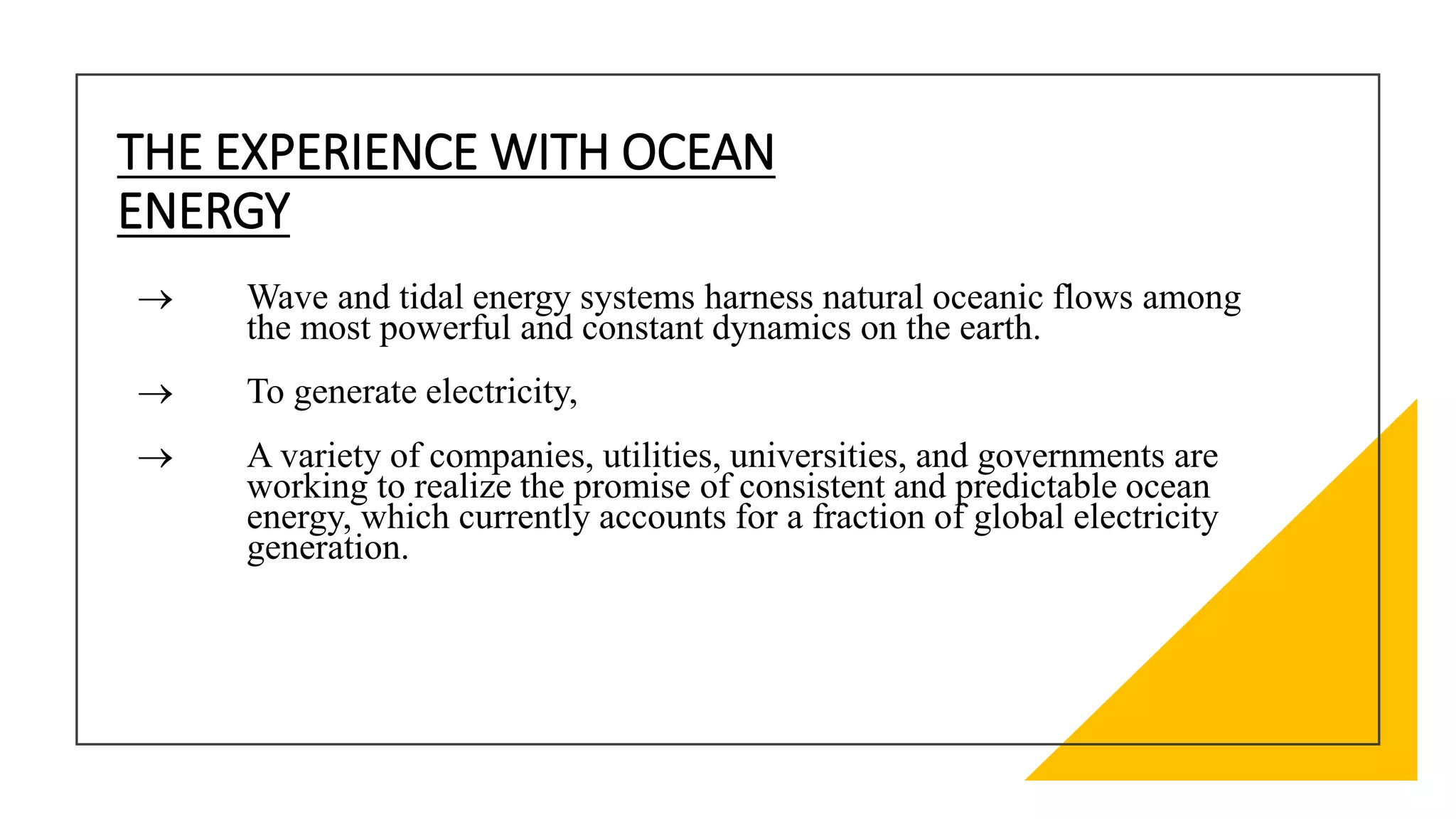 THE EXPERIENCE WITH OCEAN ENERGY

→ Wave and tidal energy systems harness natural oceanic flows among the most powerful and constant dynamics on the earth.

→ To generate electricity,

→ A variety of companies, utilities, universities, and governments are working to realize the promise of consistent and predictable ocean energy, which currently accounts for a fraction of global electricity generation.